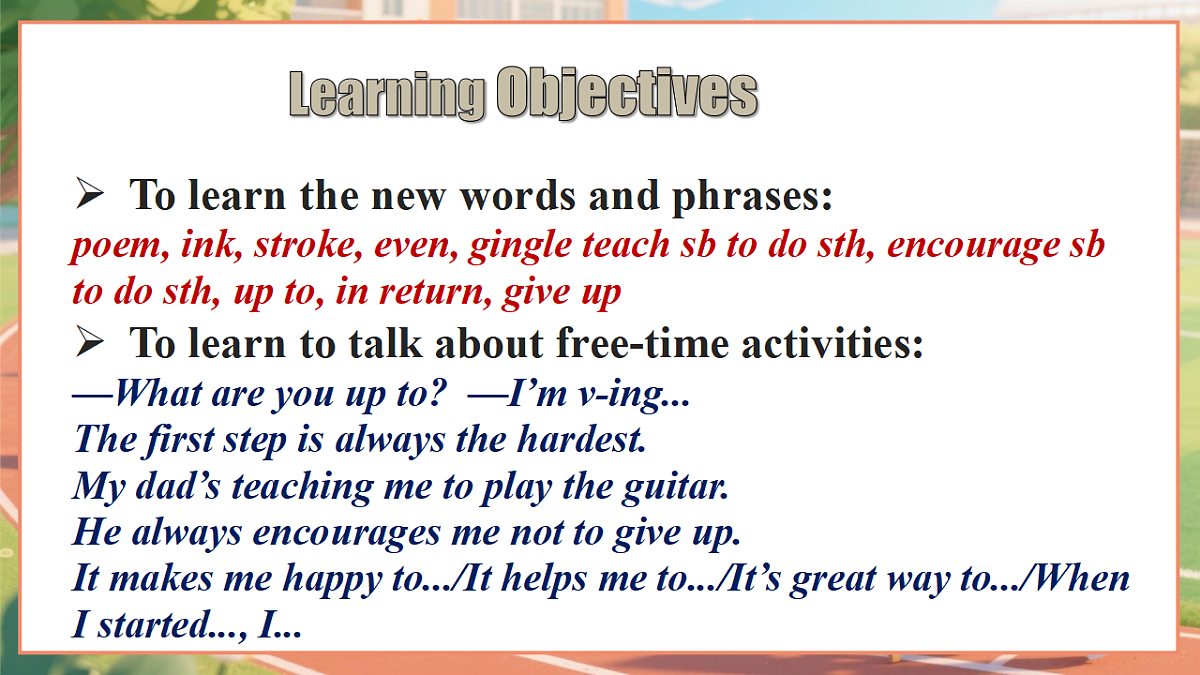 Learning Objectives

➢ To learn the new words and phrases:
poem, ink, stroke, even, gingle teach sb to do sth, encourage sb to do sth, up to, in return, give up

➢ To learn to talk about free-time activities:
—What are you up to? —I'm v-ing...
The first step is always the hardest.
My dad's teaching me to play the guitar.
He always encourages me not to give up.
It makes me happy to.../It helps me to.../It's great way to.../When I started..., I...